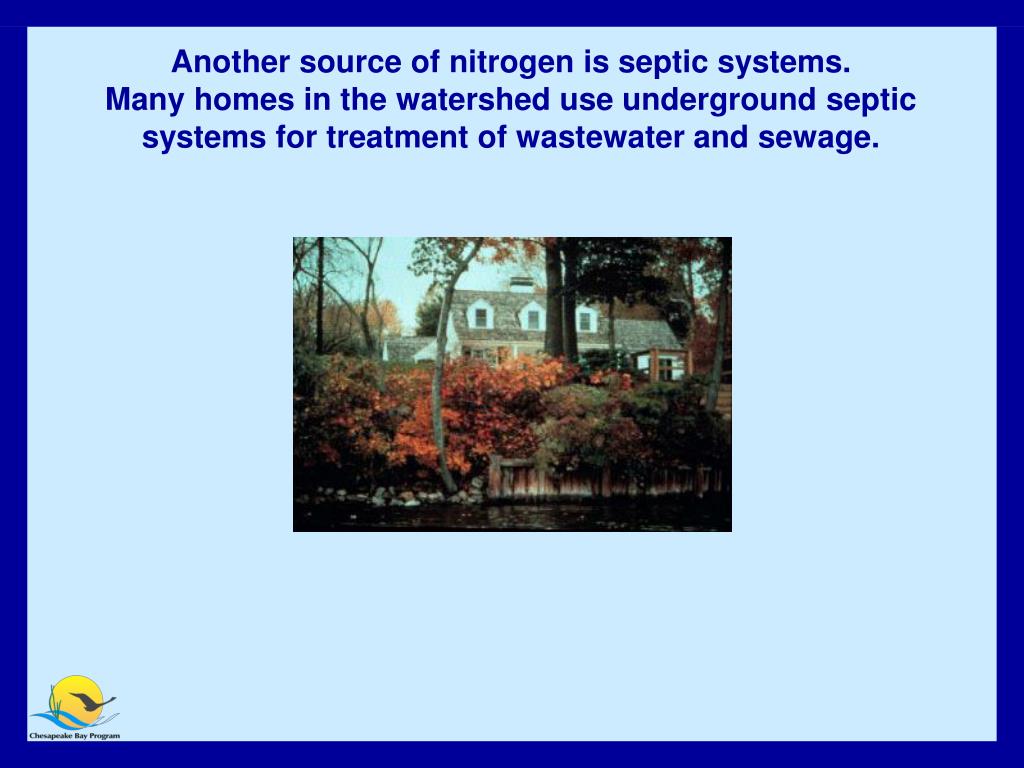 Another source of nitrogen is septic systems.
Many homes in the watershed use underground septic systems for treatment of wastewater and sewage.

Chesapeake Bay Program